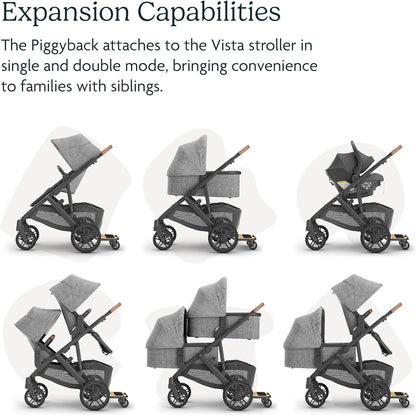 Expansion Capabilities

The Piggyback attaches to the Vista stroller in single and double mode, bringing convenience to families with siblings.